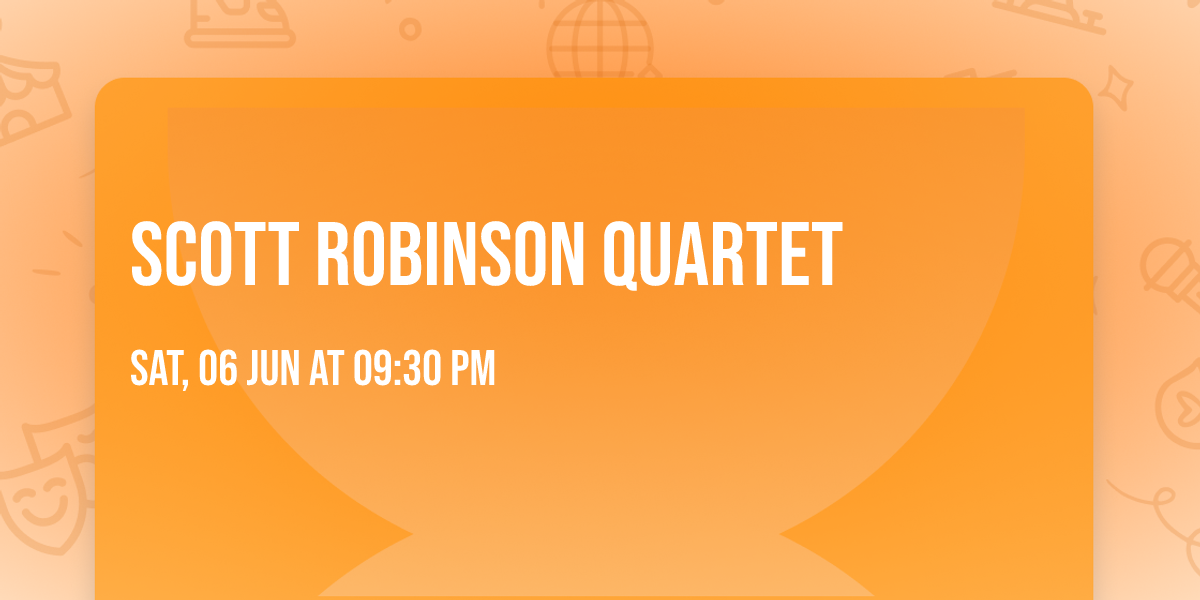 SCOTT ROBINSON QUARTET

SAT, 06 JUN AT 09:30 PM